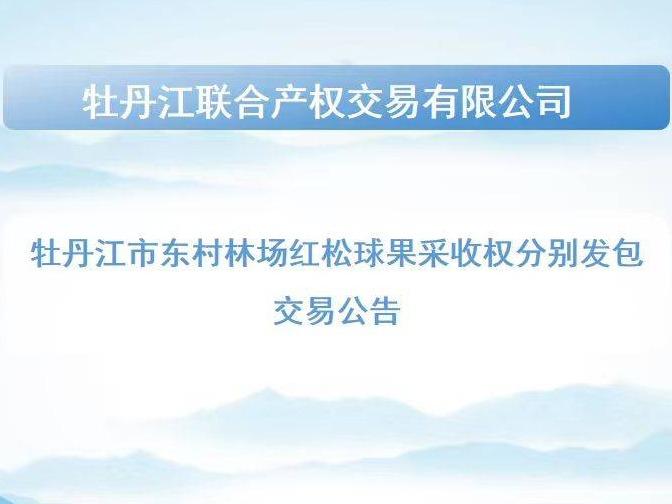 牡丹江联合产权交易有限公司

牡丹江市东村林场红松球果采收权分别发包交易公告